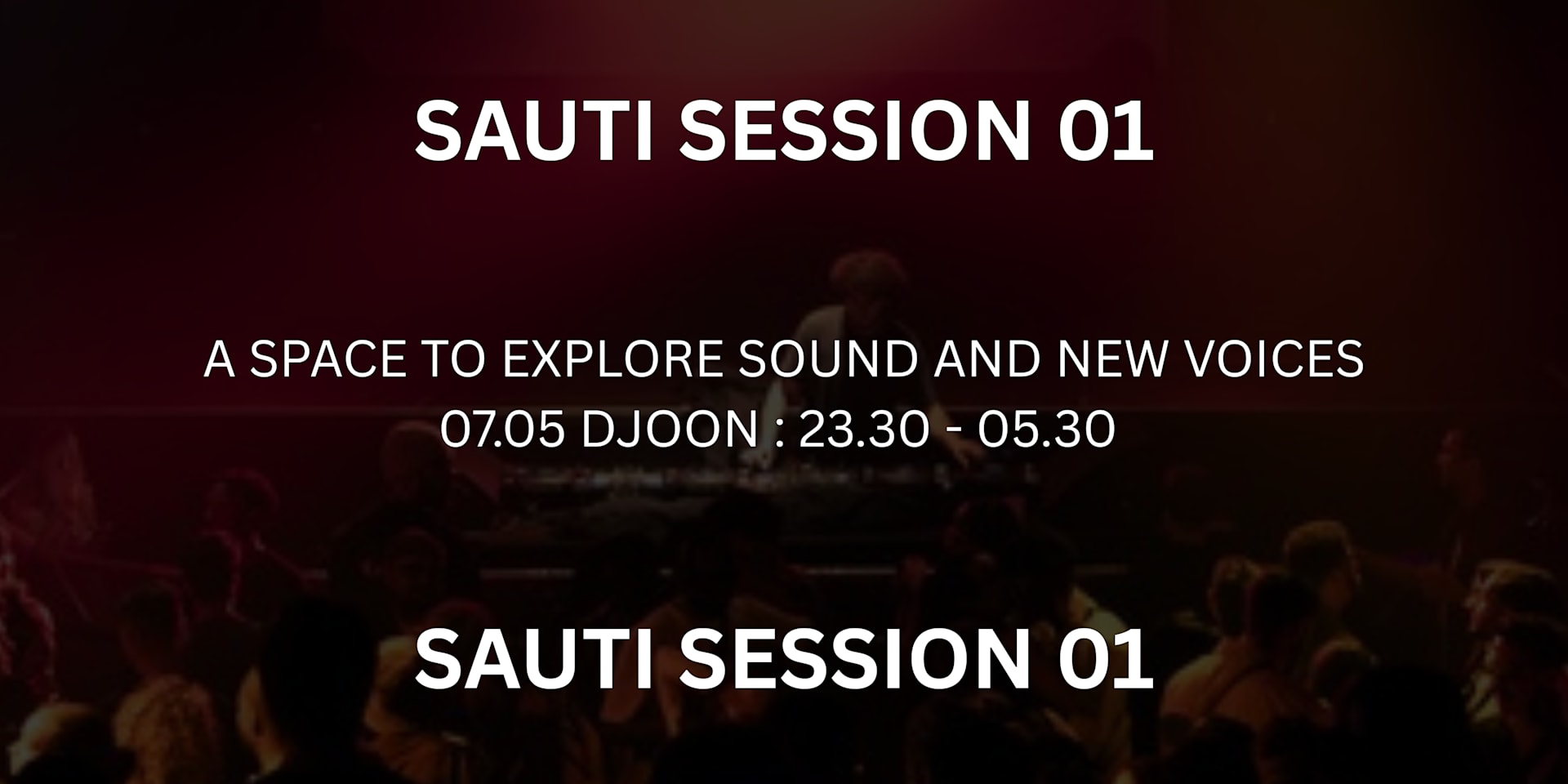 SAUTI SESSION 01

A SPACE TO EXPLORE SOUND AND NEW VOICES
07.05 DJOON : 23.30 - 05.30

SAUTI SESSION 01